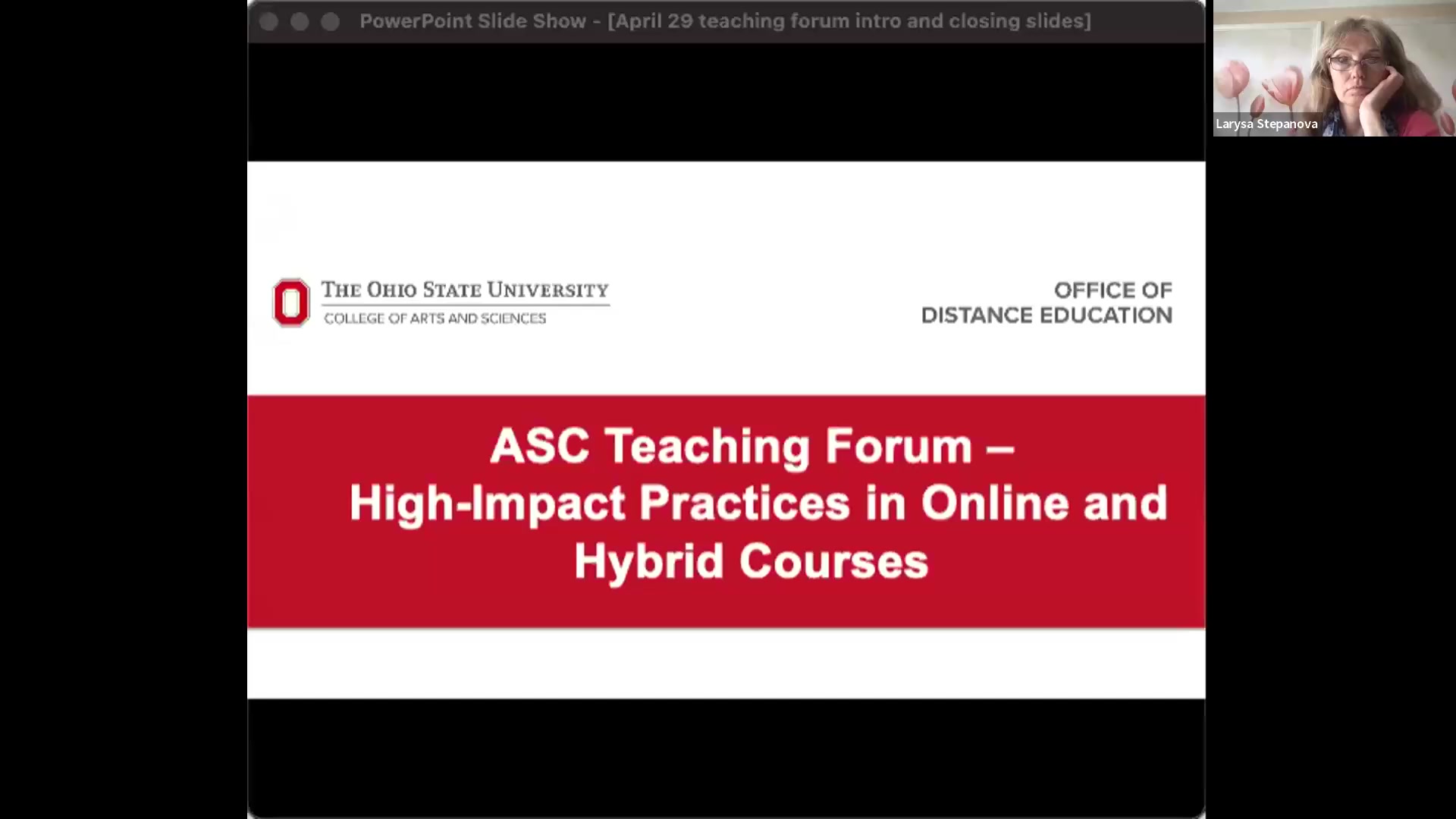 PowerPoint Slide Show - [April 29 teaching forum intro and closing slides]

Larysa Stepanova

THE OHIO STATE UNIVERSITY
COLLEGE OF ARTS AND SCIENCES

OFFICE OF
DISTANCE EDUCATION

ASC Teaching Forum –
High-Impact Practices in Online and Hybrid Courses